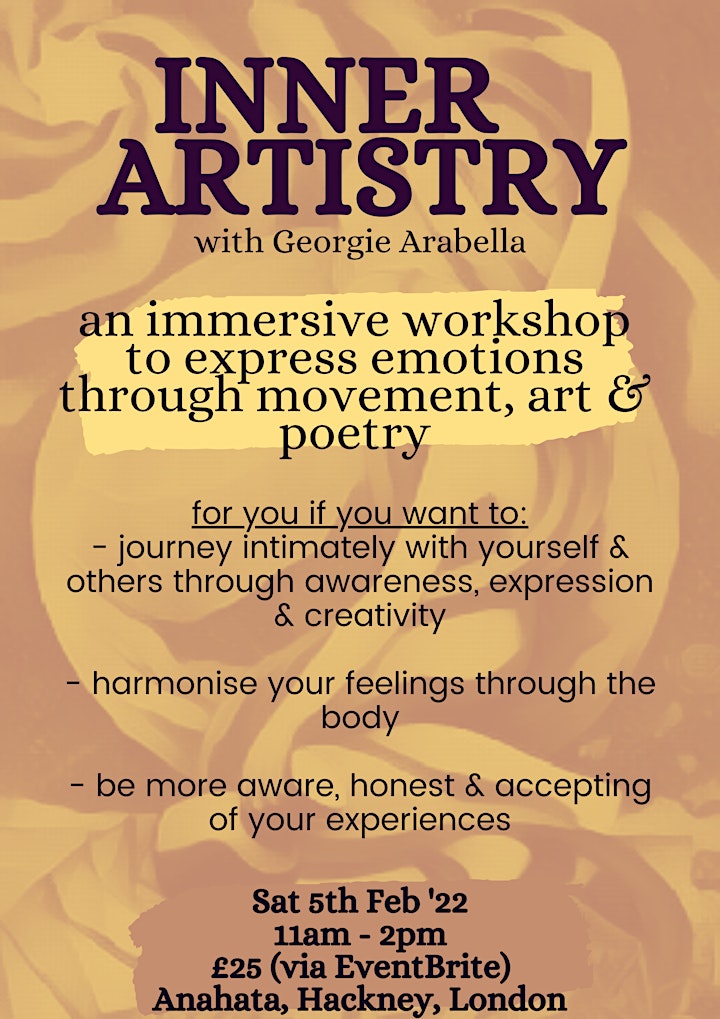 INNER ARTISTRY
with Georgie Arabella

an immersive workshop to express emotions through movement, art & poetry

for you if you want to:
- journey intimately with yourself & others through awareness, expression & creativity

- harmonise your feelings through the body

- be more aware, honest & accepting of your experiences

Sat 5th Feb '22
11am - 2pm
£25 (via EventBrite)
Anahata, Hackney, London